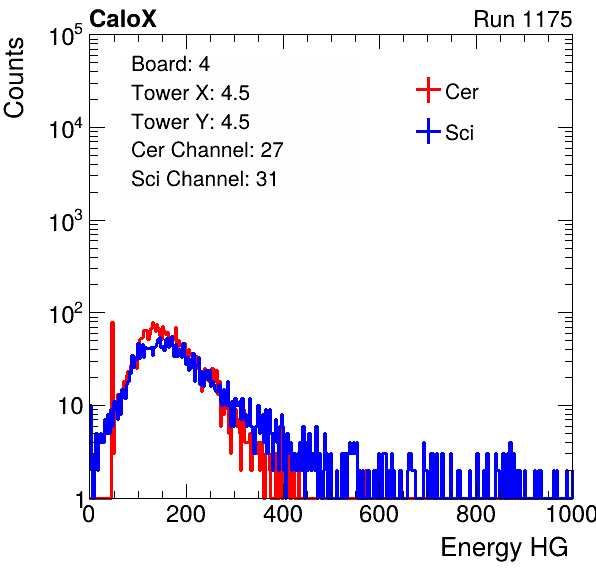 CaloX

Run 1175

Counts

$10^5$

$10^4$

$10^3$

$10^2$

10

1

Board: 4

Tower X: 4.5

Tower Y: 4.5

Cer Channel: 27

Sci Channel: 31

Cer

Sci

0

200

400

600

800

1000

Energy HG